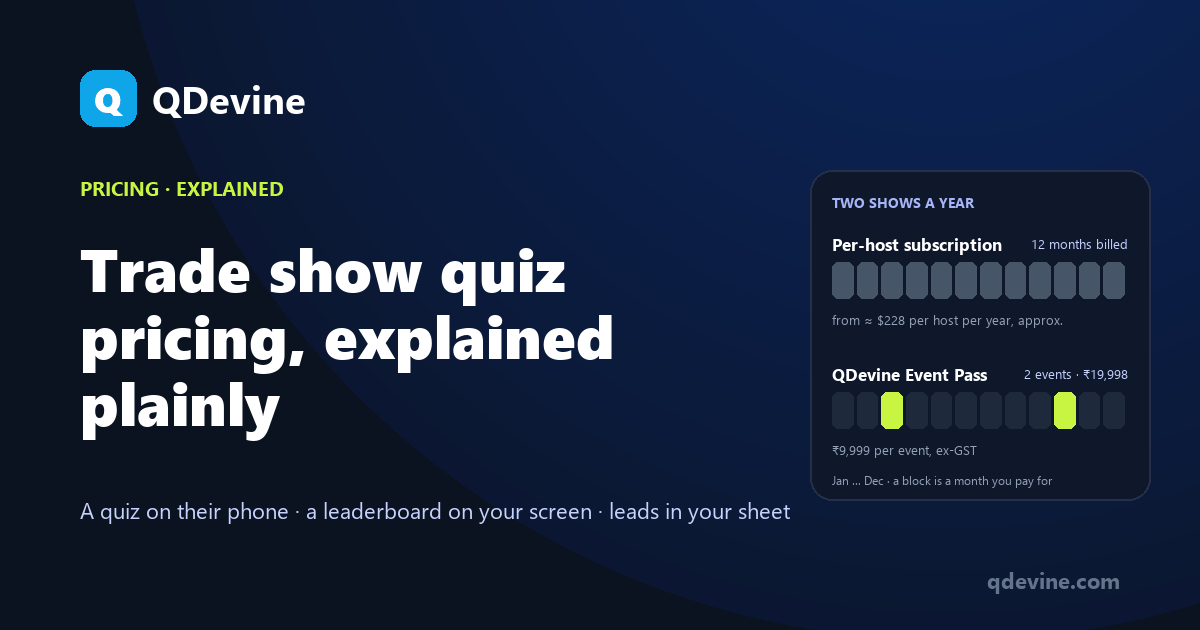 Q QDevine

PRICING · EXPLAINED

Trade show quiz pricing, explained plainly

A quiz on their phone · a leaderboard on your screen · leads in your sheet

TWO SHOWS A YEAR

Per-host subscription 12 months billed

from ≈ $228 per host per year, approx.

QDevine Event Pass 2 events · ₹19,998

₹9,999 per event, ex-GST

Jan ... Dec · a block is a month you pay for

qdevine.com